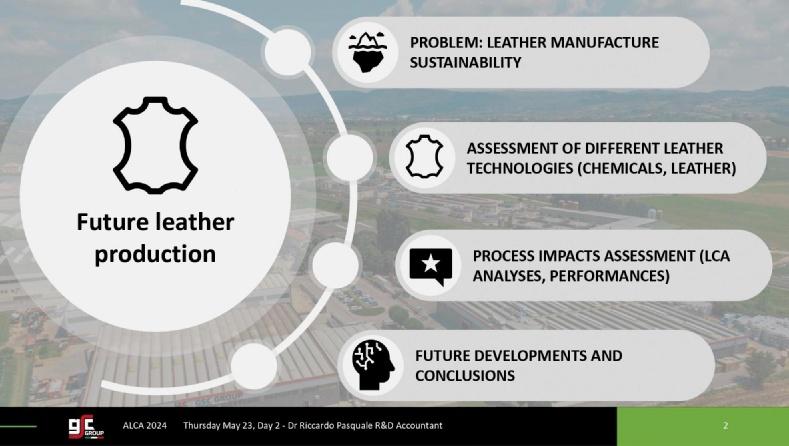 Future leather production

PROBLEM: LEATHER MANUFACTURE SUSTAINABILITY

ASSESSMENT OF DIFFERENT LEATHER TECHNOLOGIES (CHEMICALS, LEATHER)

PROCESS IMPACTS ASSESSMENT (LCA ANALYSES, PERFORMANCES)

FUTURE DEVELOPMENTS AND CONCLUSIONS

gsc GROUP

ALCA 2024 Thursday May 23, Day 2 - Dr Riccardo Pasquale R&D Accountant

2